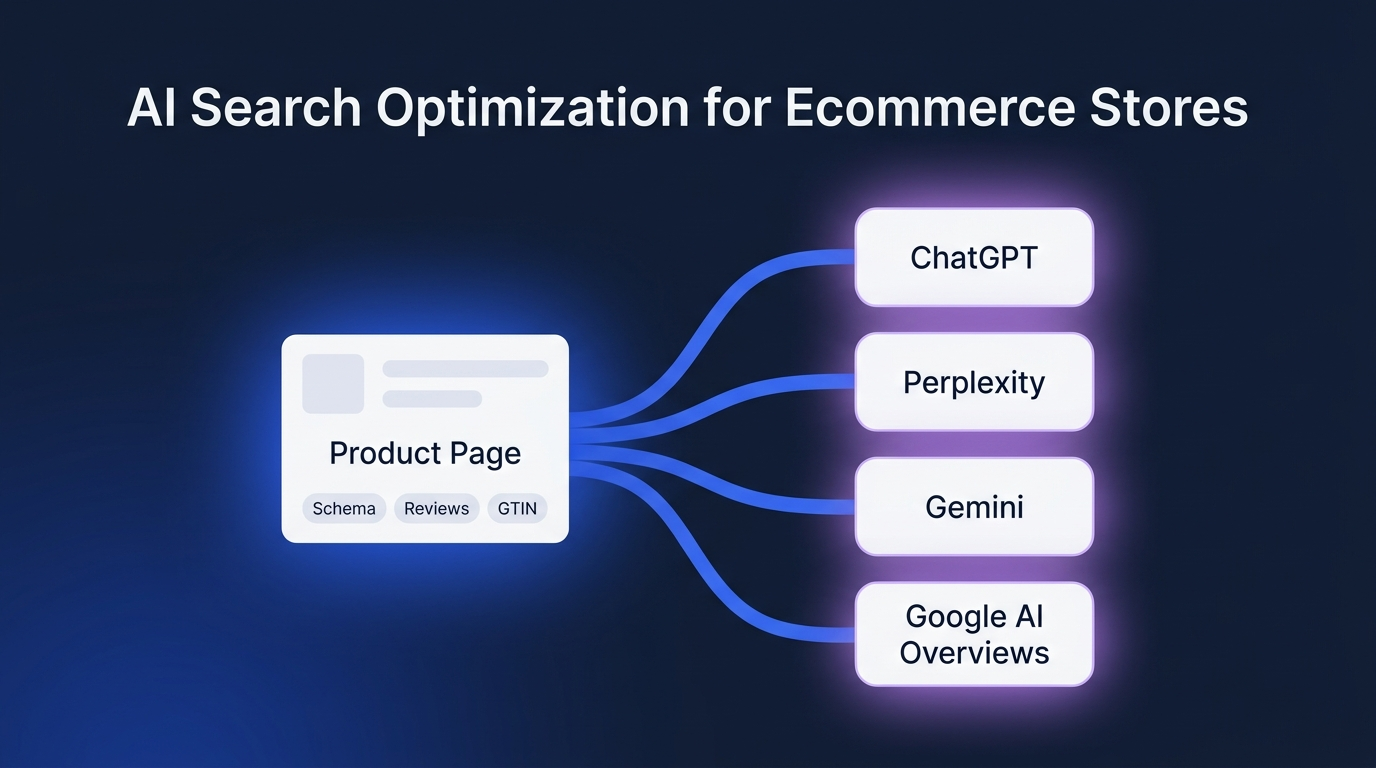 AI Search Optimization for Ecommerce Stores

Product Page

Schema Reviews GTIN

ChatGPT

Perplexity

Gemini

Google AI Overviews